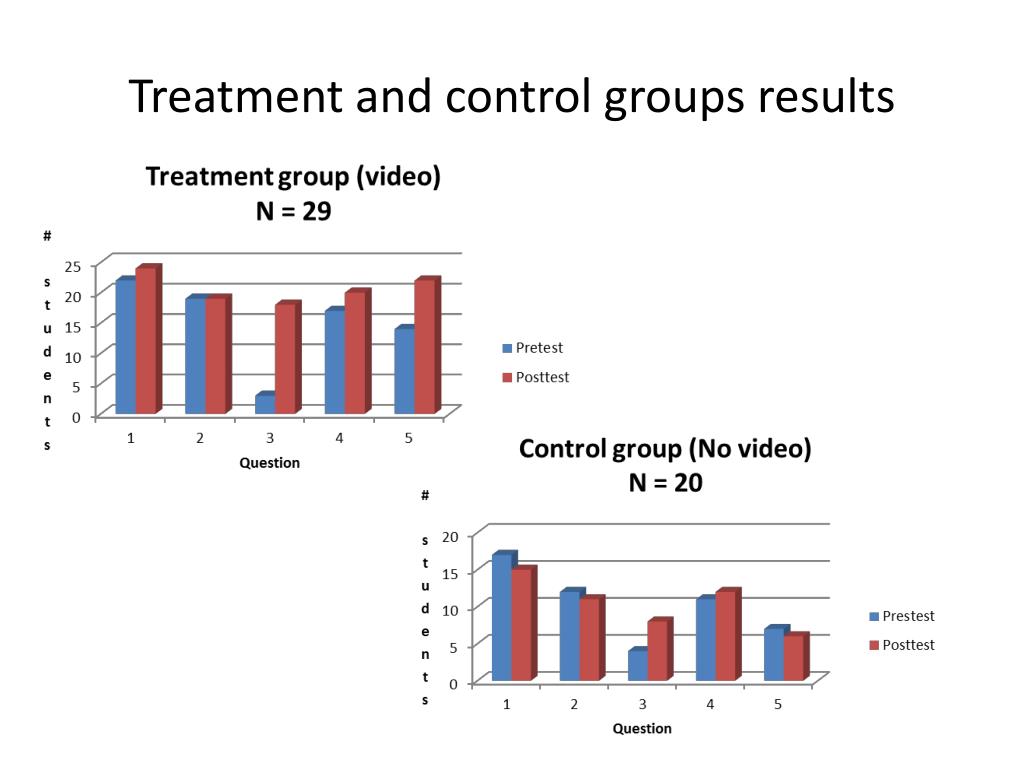 Treatment and control groups results

Treatment group (video)
N = 29

# students

25
20
15
10
5
0

1 2 3 4 5

Question

Pretest
Posttest

Control group (No video)
N = 20

# students

20
15
10
5
0

1 2 3 4 5

Question

Prestest
Posttest